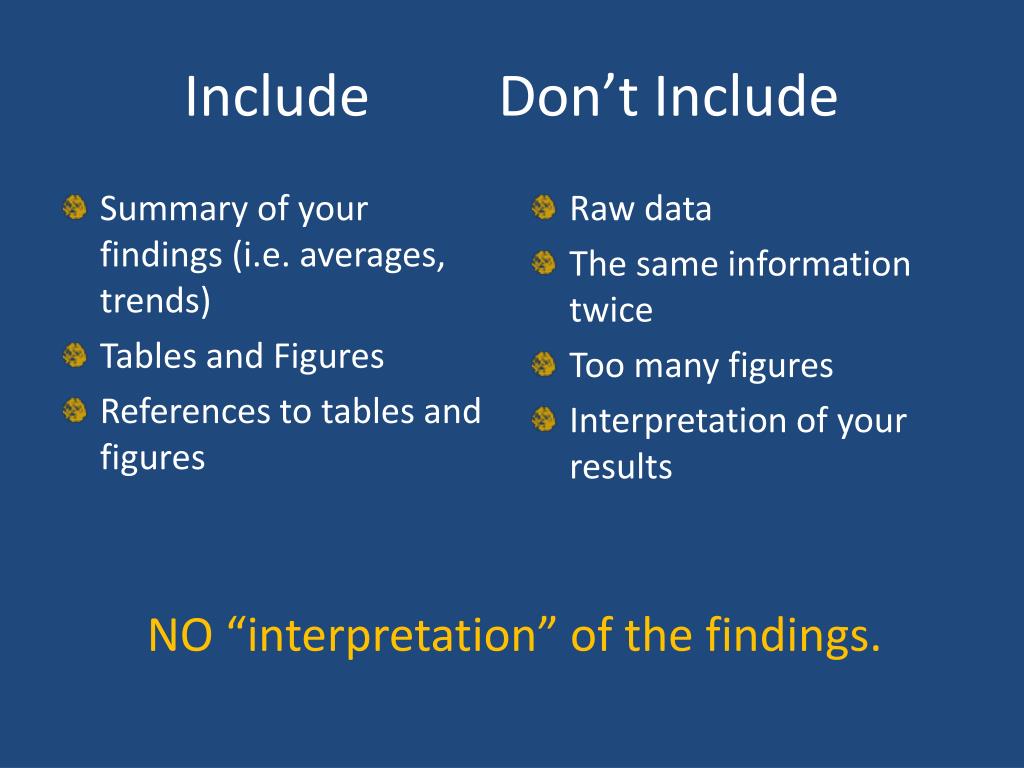 Include

Summary of your findings (i.e. averages, trends)
Tables and Figures
References to tables and figures

Don’t Include

Raw data
The same information twice
Too many figures
Interpretation of your results

NO “interpretation” of the findings.